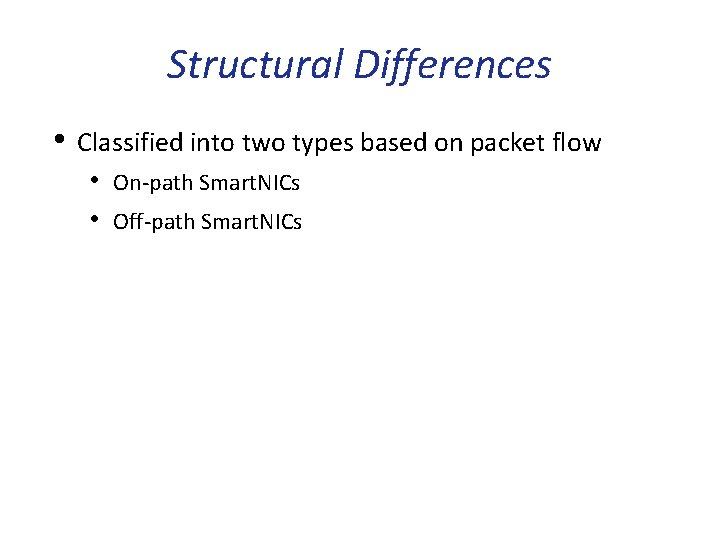 Structural Differences

• Classified into two types based on packet flow
  • On-path SmartNICs
  • Off-path SmartNICs